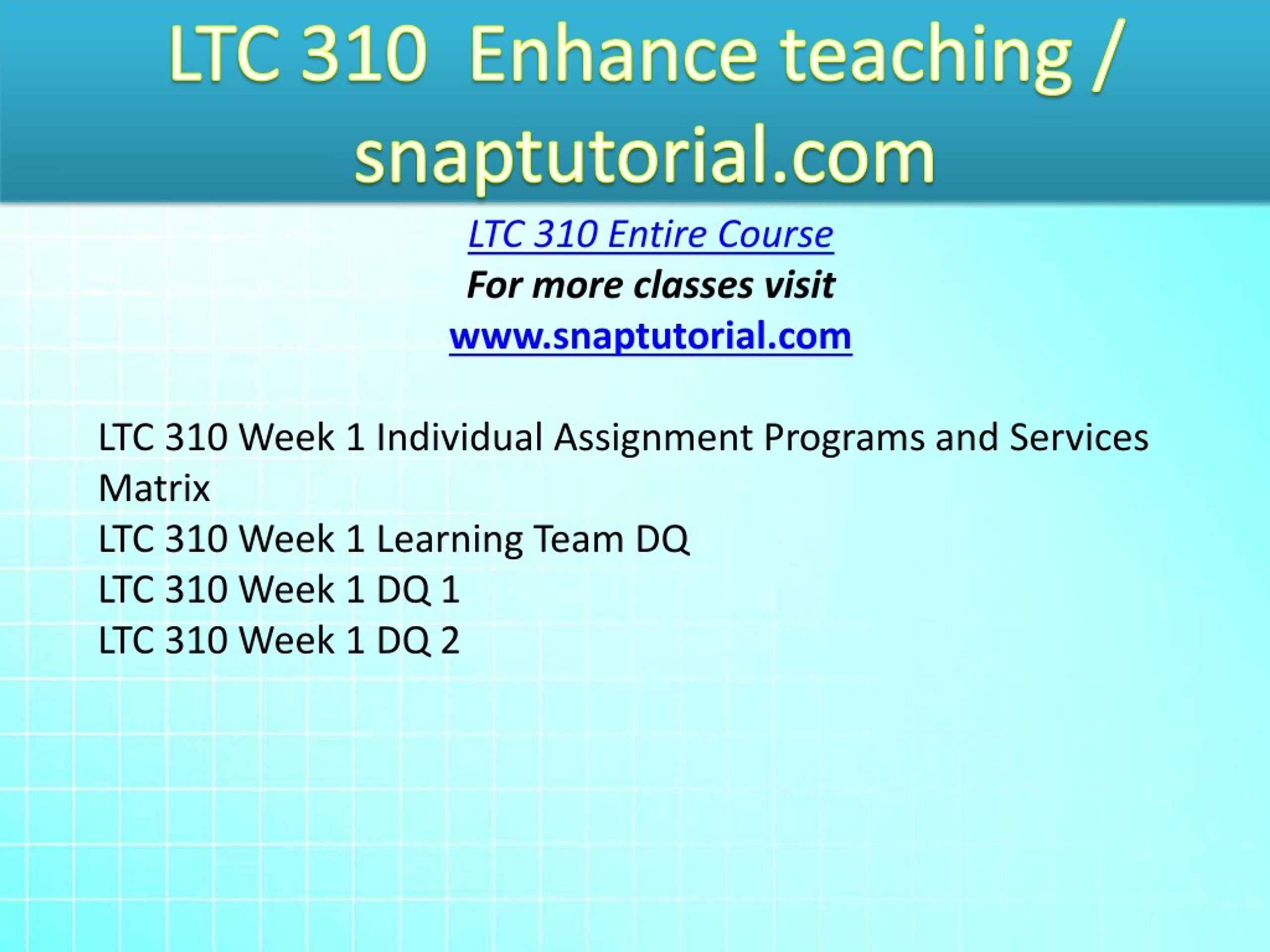 LTC 310 Enhance teaching / snaptutorial.com

LTC 310 Entire Course
For more classes visit
www.snaptutorial.com

LTC 310 Week 1 Individual Assignment Programs and Services Matrix
LTC 310 Week 1 Learning Team DQ
LTC 310 Week 1 DQ 1
LTC 310 Week 1 DQ 2